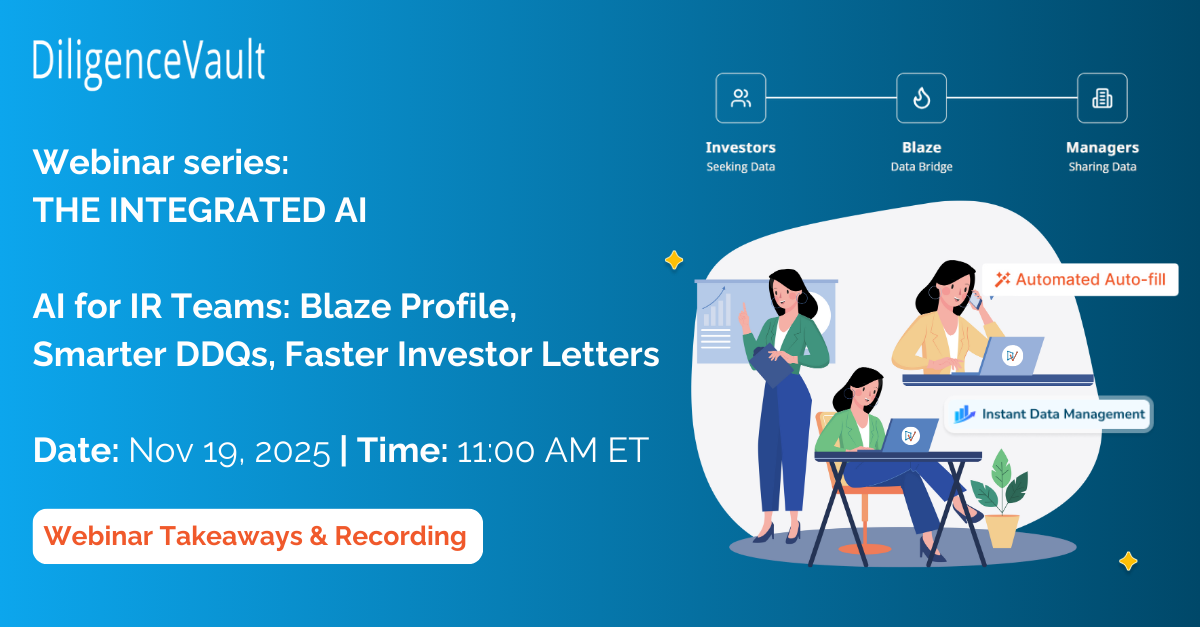 DiligenceVault

Webinar series:
THE INTEGRATED AI

AI for IR Teams: Blaze Profile, Smarter DDQs, Faster Investor Letters

Date: Nov 19, 2025 | Time: 11:00 AM ET

Webinar Takeaways & Recording

Investors
Seeking Data

Blaze
Data Bridge

Managers
Sharing Data

Automated Auto-fill

Instant Data Management